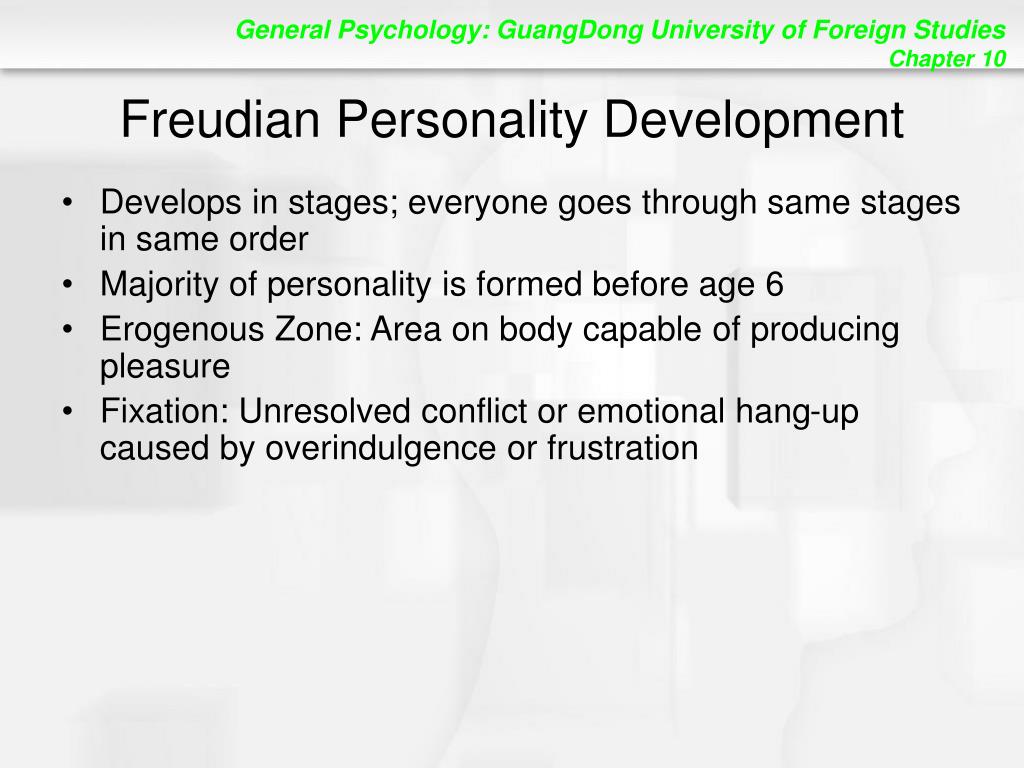 General Psychology: GuangDong University of Foreign Studies
Chapter 10

Freudian Personality Development

• Develops in stages; everyone goes through same stages in same order
• Majority of personality is formed before age 6
• Erogenous Zone: Area on body capable of producing pleasure
• Fixation: Unresolved conflict or emotional hang-up caused by overindulgence or frustration